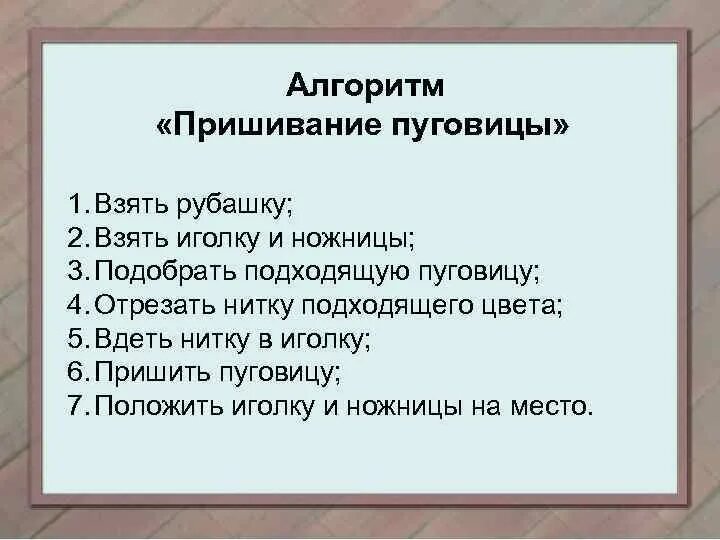 Алгоритм
«Пришивание пуговицы»

1. Взять рубашку;
2. Взять иголку и ножницы;
3. Подобрать подходящую пуговицу;
4. Отрезать нитку подходящего цвета;
5. Вдеть нитку в иголку;
6. Пришить пуговицу;
7. Положить иголку и ножницы на место.